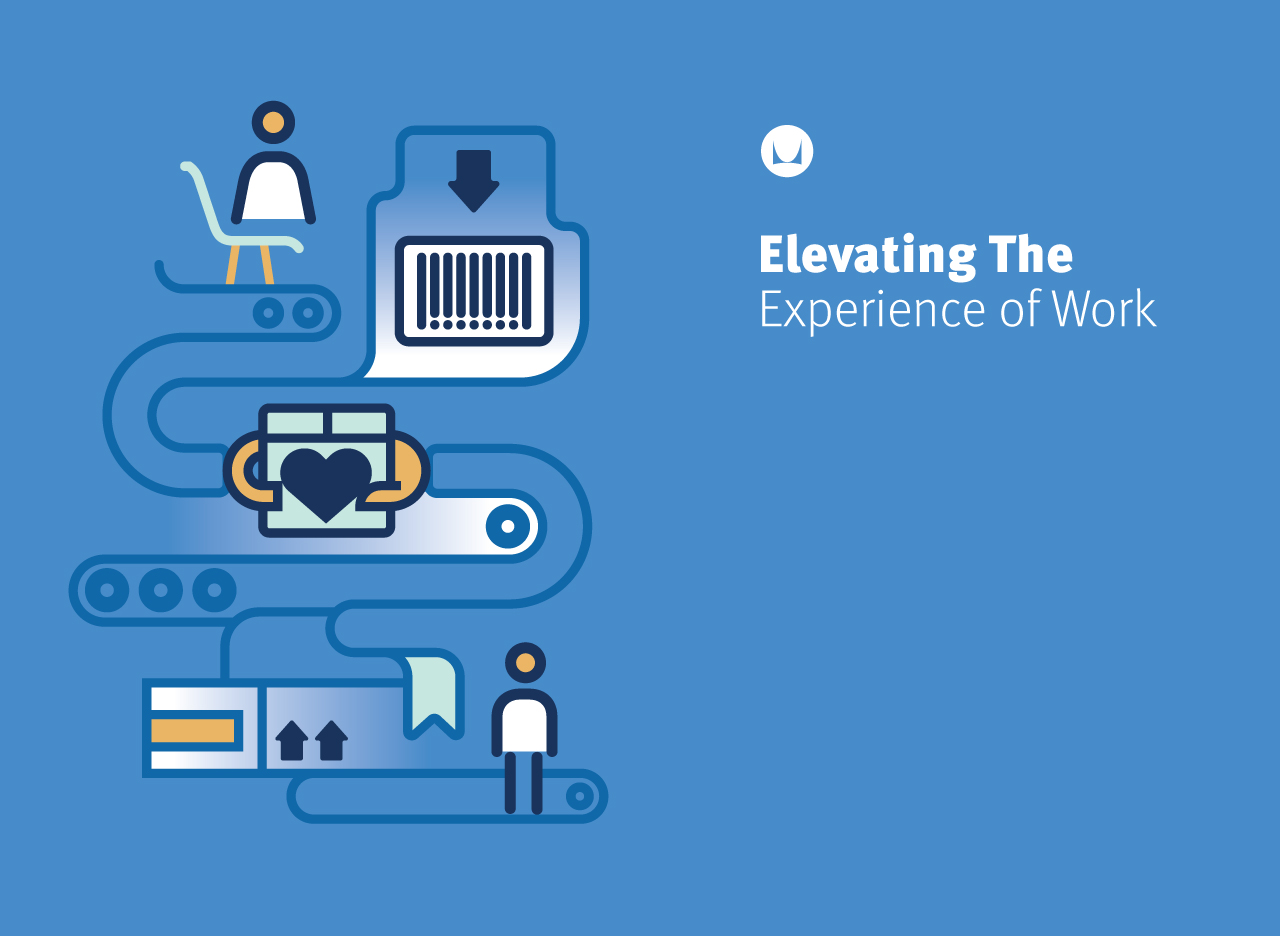 Elevating The
Experience of Work